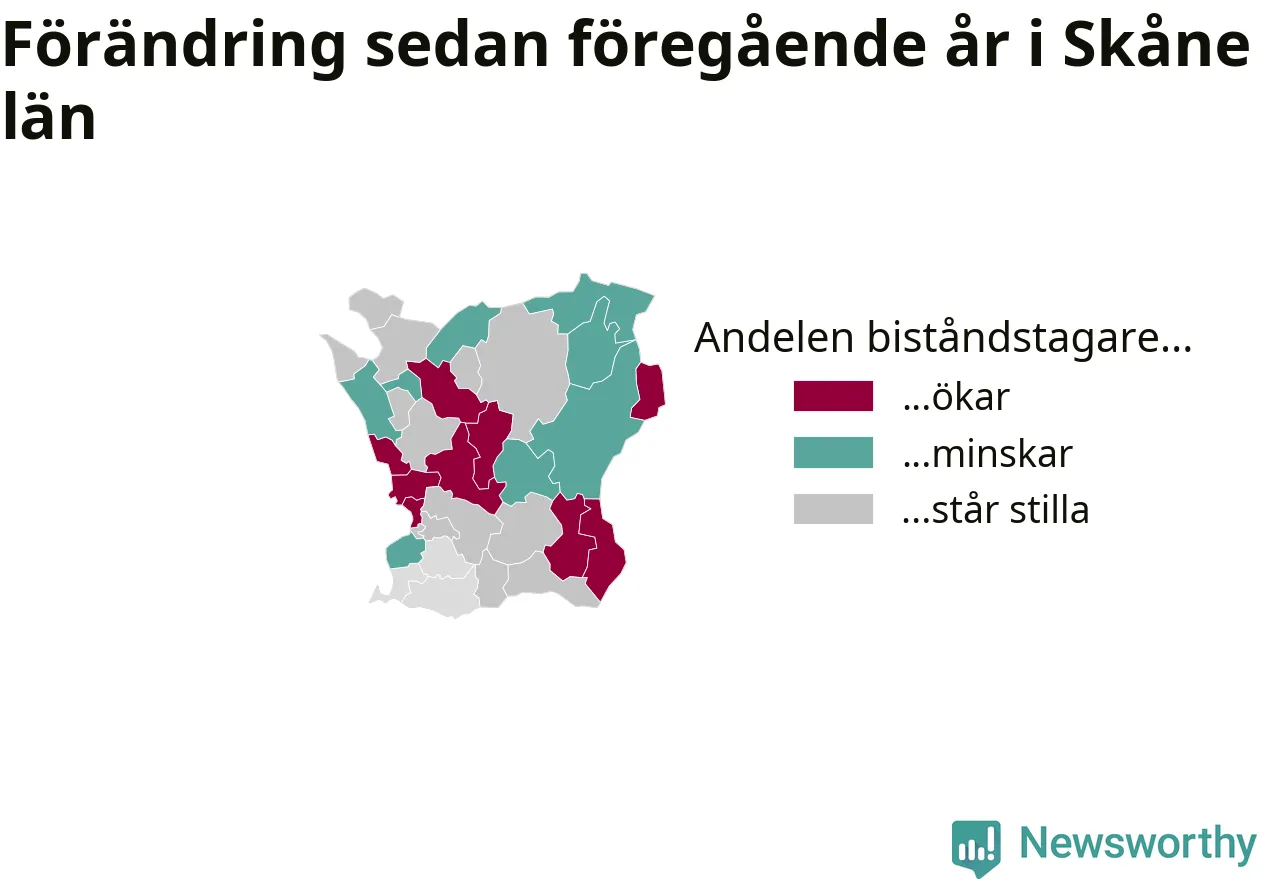 Förändring sedan föregående år i Skåne län

Andelen biståndstagare...
...ökar
...minskar
...står stilla

Newsworthy